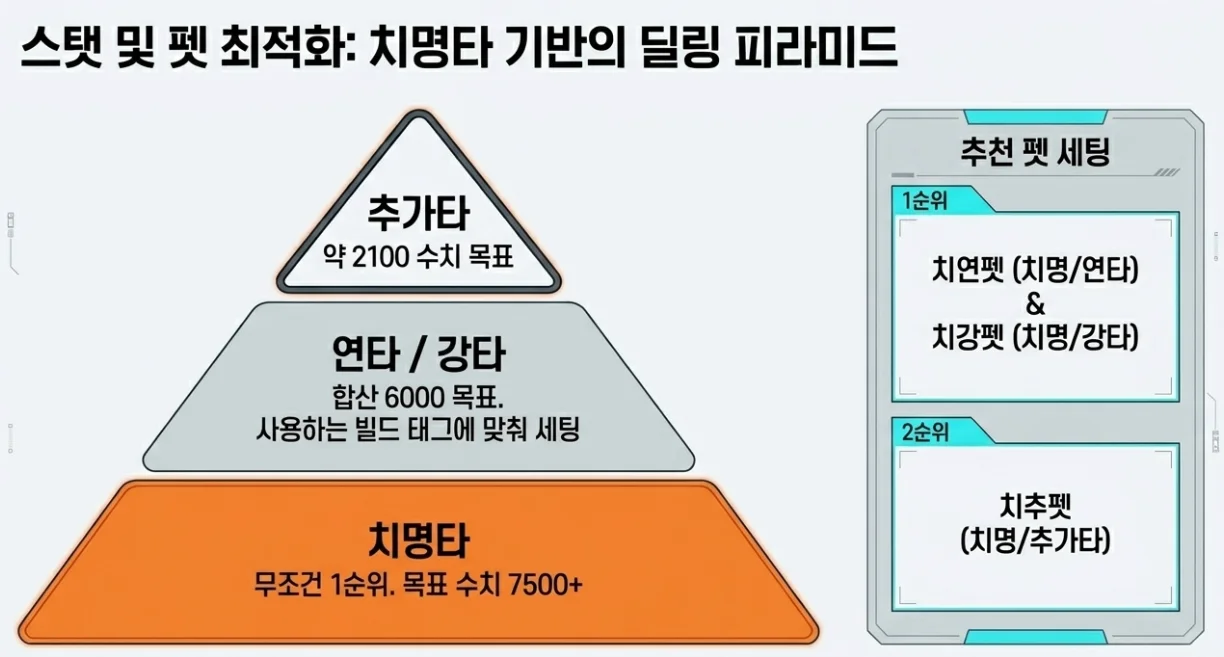 스탯 및 펫 최적화: 치명타 기반의 딜링 피라미드

추가타
약 2100 수치 목표

연타 / 강타
합산 6000 목표.
사용하는 빌드 태그에 맞춰 세팅

치명타
무조건 1순위. 목표 수치 7500+

추천 펫 세팅

1순위
치연펫 (치명/연타)
&
치강펫 (치명/강타)

2순위
치추펫
(치명/추가타)